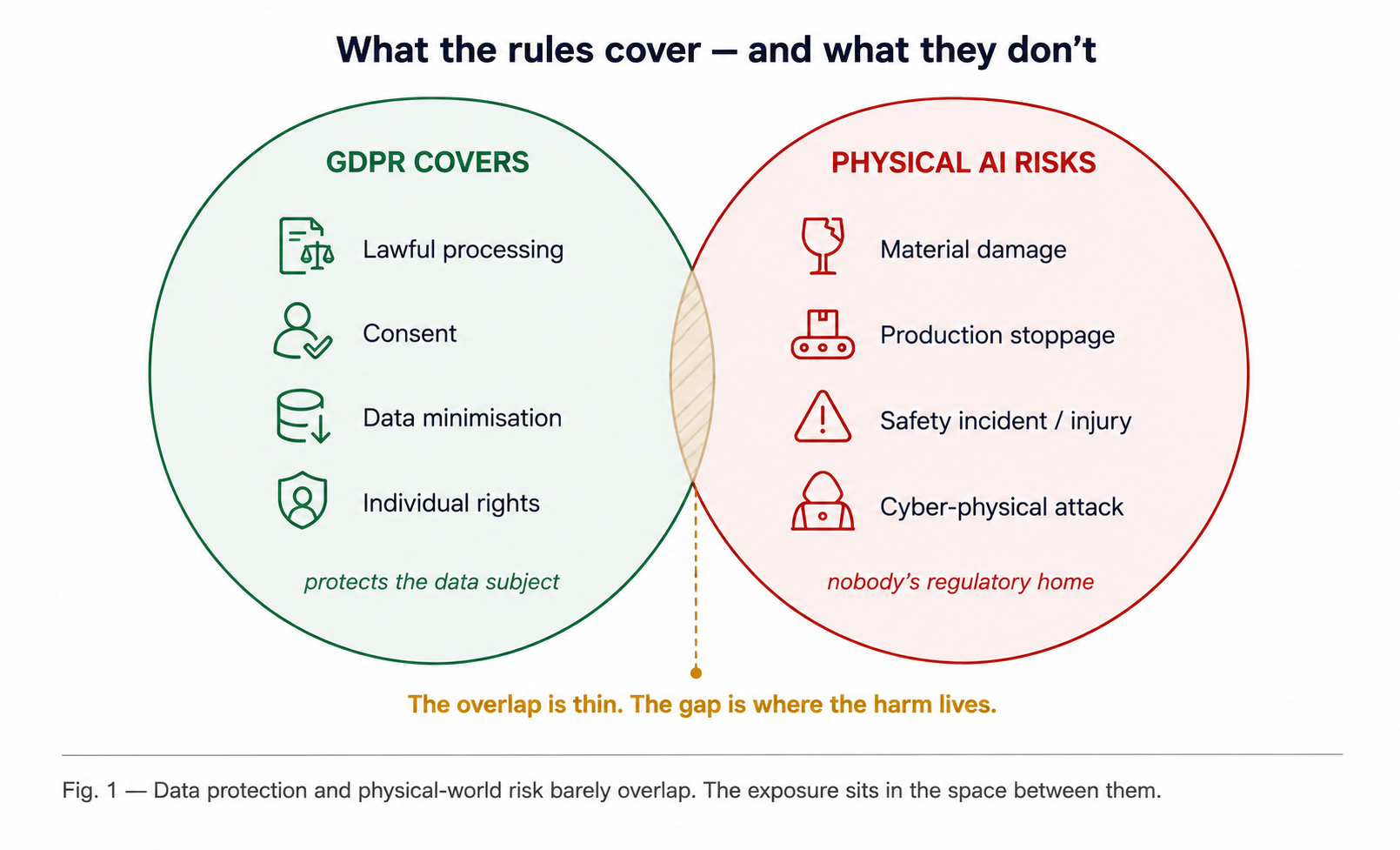 What the rules cover — and what they don't

GDPR COVERS

Lawful processing

Consent

Data minimisation

Individual rights

protects the data subject

PHYSICAL AI RISKS

Material damage

Production stoppage

Safety incident / injury

Cyber-physical attack

nobody's regulatory home

The overlap is thin. The gap is where the harm lives.

Fig. 1 — Data protection and physical-world risk barely overlap. The exposure sits in the space between them.